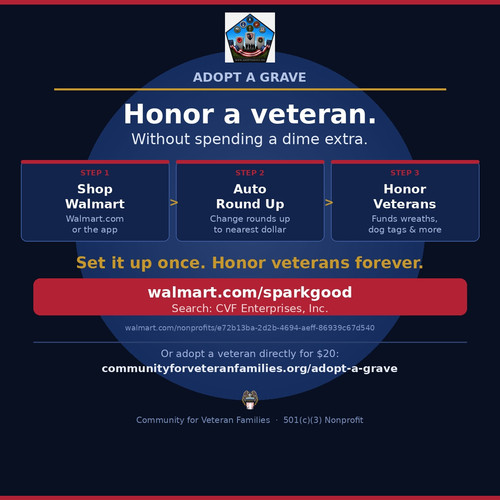 ADOPT A GRAVE

Honor a veteran.

Without spending a dime extra.

STEP 1
Shop Walmart
Walmart.com or the app

>

STEP 2
Auto Round Up
Change rounds up to nearest dollar

>

STEP 3
Honor Veterans
Funds wreaths, dog tags & more

Set it up once. Honor veterans forever.

walmart.com/sparkgood
Search: CVF Enterprises, Inc.

walmart.com/nonprofits/e72b13ba-2d2b-4694-aeff-86939c67d540

Or adopt a veteran directly for $20:
communityforveteranfamilies.org/adopt-a-grave

Community for Veteran Families · 501(c)(3) Nonprofit